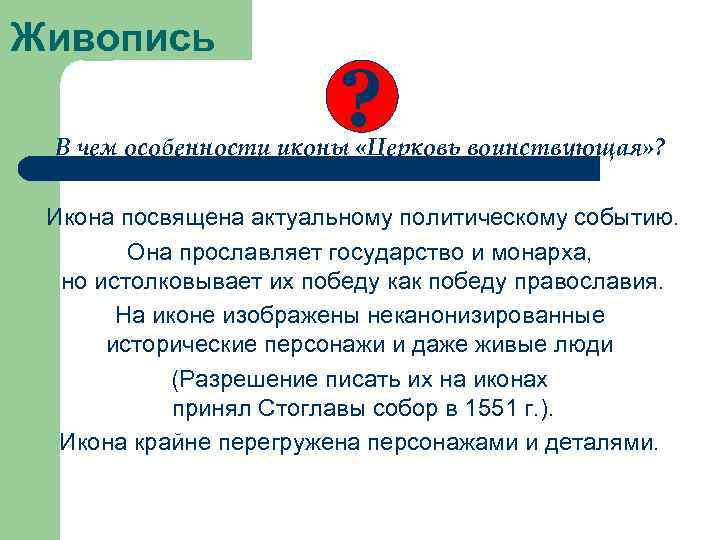 Живопись

?

В чем особенности иконы «Церковь воинствующая»?

Икона посвящена актуальному политическому событию.

Она прославляет государство и монарха, но истолковывает их победу как победу православия.

На иконе изображены неканонизированные исторические персонажи и даже живые люди

(Разрешение писать их на иконах принял Стоглавы собор в 1551 г.).

Икона крайне перегружена персонажами и деталями.